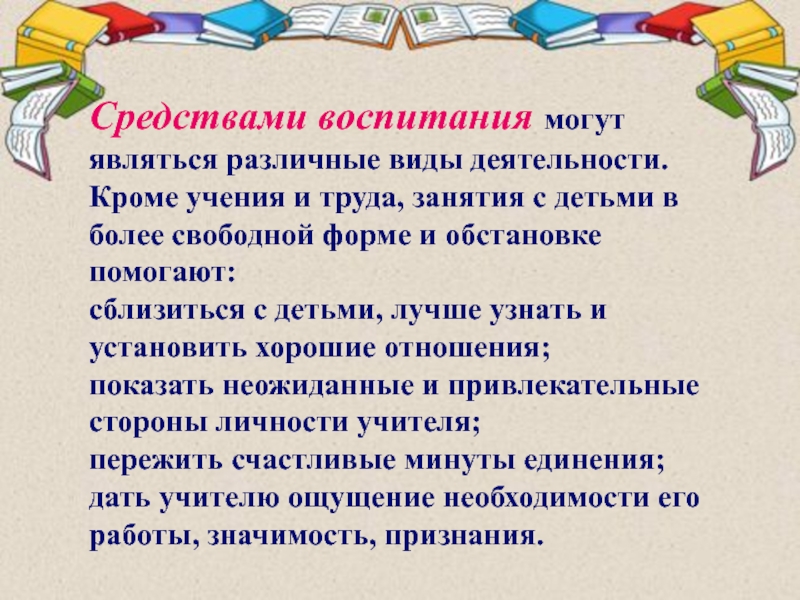 Средствами воспитания могут являться различные виды деятельности. Кроме учения и труда, занятия с детьми в более свободной форме и обстановке помогают:
сблизиться с детьми, лучше узнать и установить хорошие отношения;
показать неожиданные и привлекательные стороны личности учителя;
пережить счастливые минуты единения;
дать учителю ощущение необходимости его работы, значимость, признания.